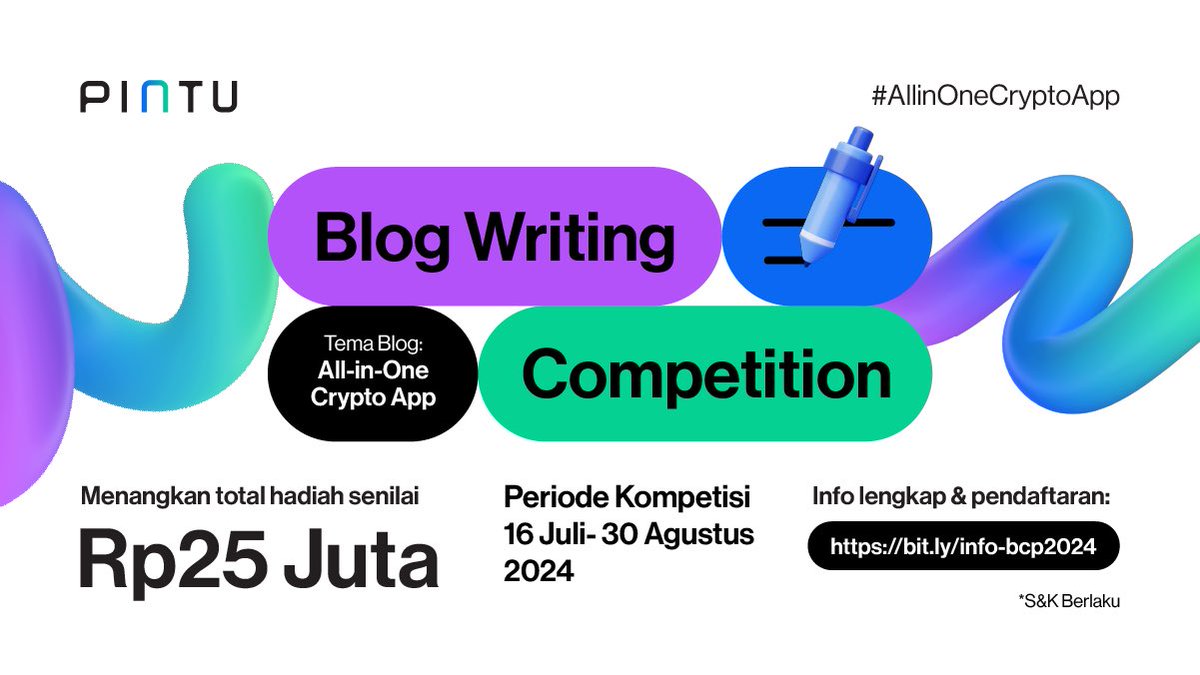 PINTU

#AllinOneCryptoApp

Blog Writing

Tema Blog:
All-in-One
Crypto App

Competition

Menangkan total hadiah senilai
Rp25 Juta

Periode Kompetisi
16 Juli- 30 Agustus 2024

Info lengkap & pendaftaran:
https://bit.ly/info-bcp2024

*S&K Berlaku